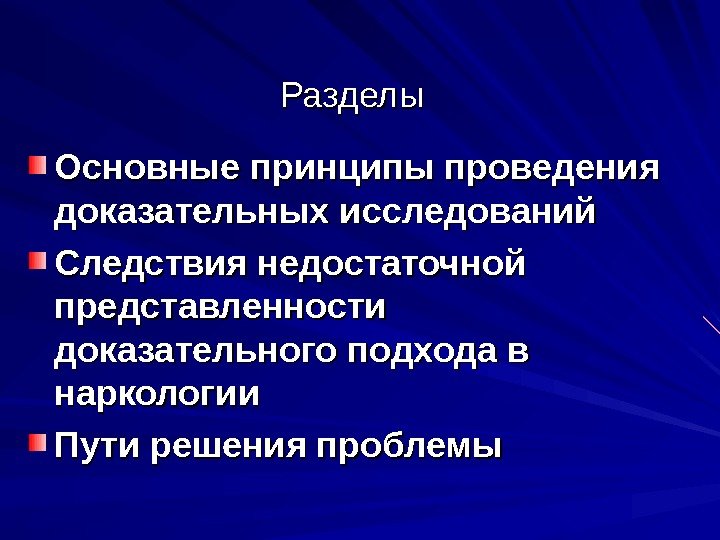 Разделы

Основные принципы проведения доказательных исследований

Следствия недостаточной представленности доказательного подхода в наркологии

Пути решения проблемы